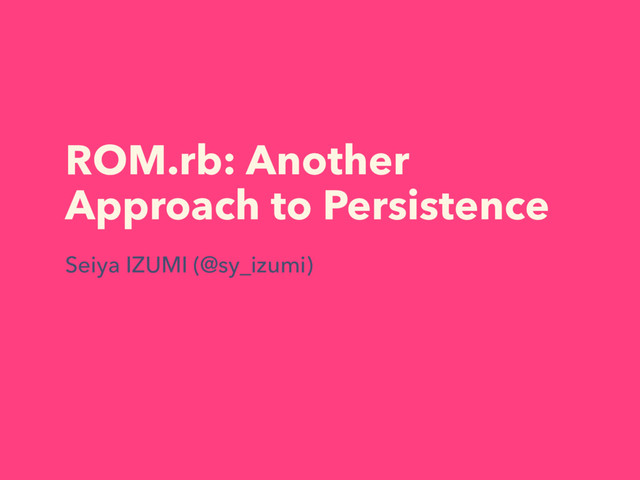 ROM.rb: Another Approach to Persistence

Seiya IZUMI (@sy_izumi)